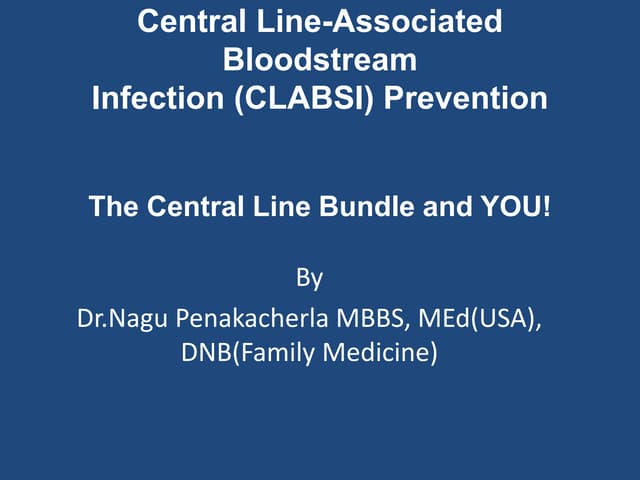 Central Line-Associated Bloodstream Infection (CLABSI) Prevention

The Central Line Bundle and YOU!

By

Dr.Nagu Penakacherla MBBS, MEd(USA), DNB(Family Medicine)